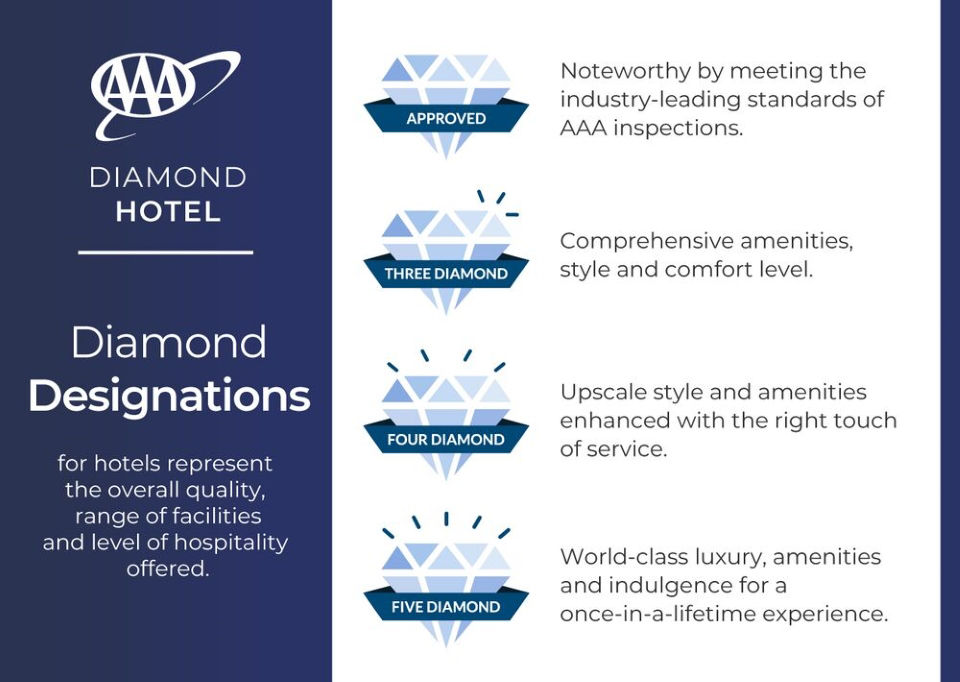 AAA

DIAMOND
HOTEL

Diamond
Designations

for hotels represent the overall quality, range of facilities and level of hospitality offered.

APPROVED

Noteworthy by meeting the industry-leading standards of AAA inspections.

THREE DIAMOND

Comprehensive amenities, style and comfort level.

FOUR DIAMOND

Upscale style and amenities enhanced with the right touch of service.

FIVE DIAMOND

World-class luxury, amenities and indulgence for a once-in-a-lifetime experience.